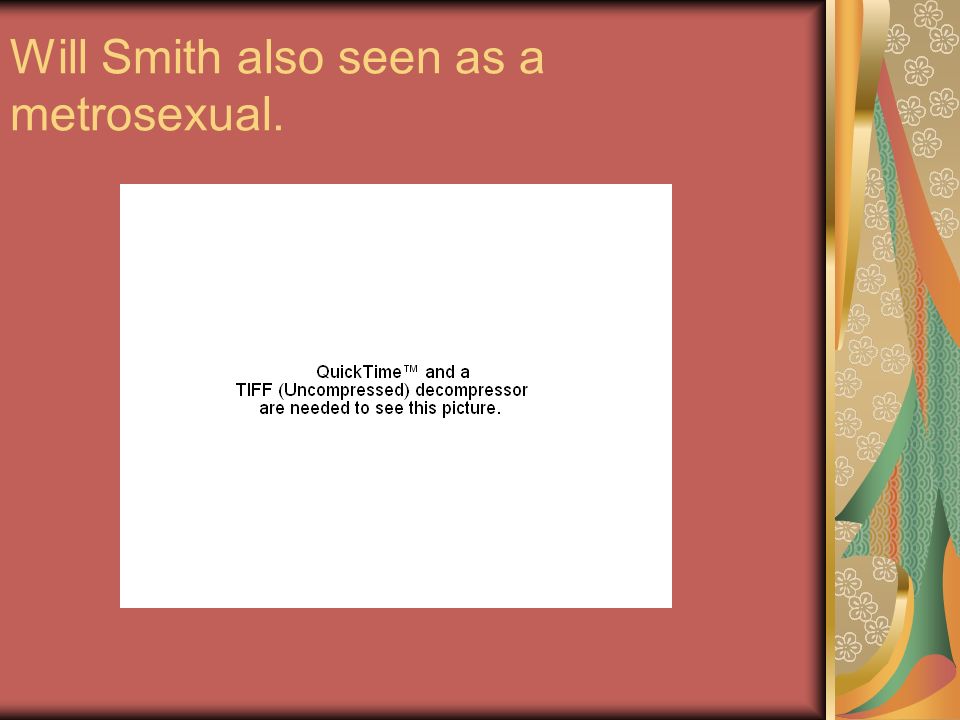 Will Smith also seen as a metrosexual.

QuickTime™ and a
TIFF (Uncompressed) decompressor
are needed to see this picture.